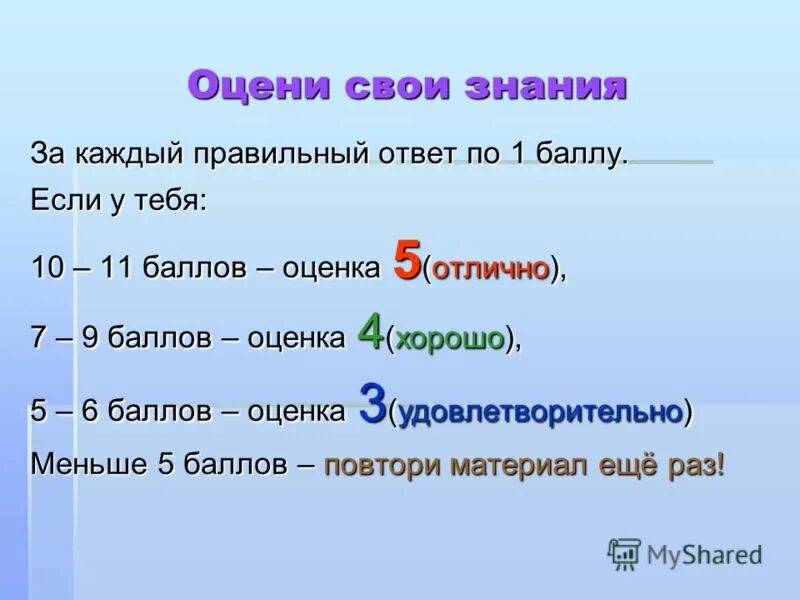 Оцени свои знания

За каждый правильный ответ по 1 баллу.

Если у тебя:

10 – 11 баллов – оценка 5(отлично),

7 – 9 баллов – оценка 4(хорошо),

5 – 6 баллов – оценка 3(удовлетворительно)

Меньше 5 баллов – повтори материал ещё раз!

MyShared